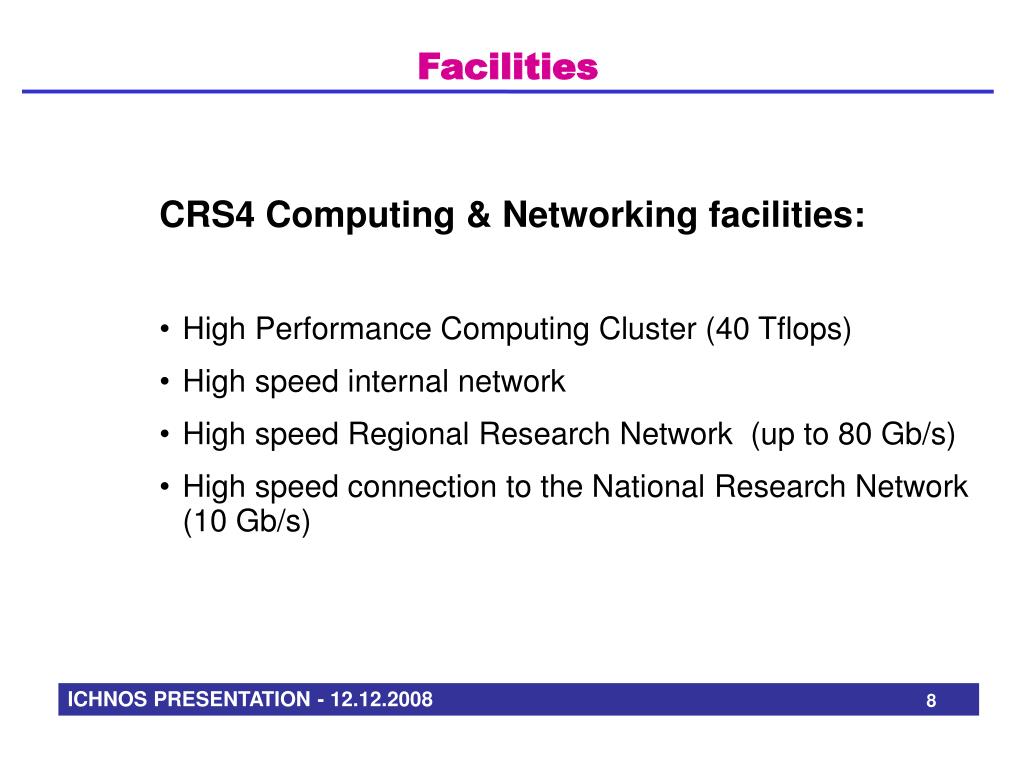 Facilities

CRS4 Computing & Networking facilities:

• High Performance Computing Cluster (40 Tflops)
• High speed internal network
• High speed Regional Research Network (up to 80 Gb/s)
• High speed connection to the National Research Network (10 Gb/s)

ICHNOS PRESENTATION - 12.12.2008

8